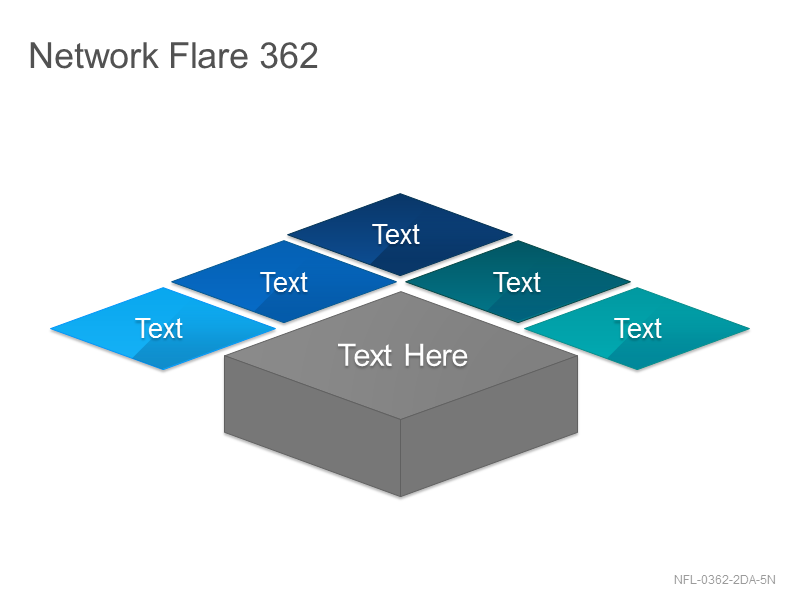 Network Flare 362

Text

Text

Text

Text

Text

Text Here

NFL-0362-2DA-5N